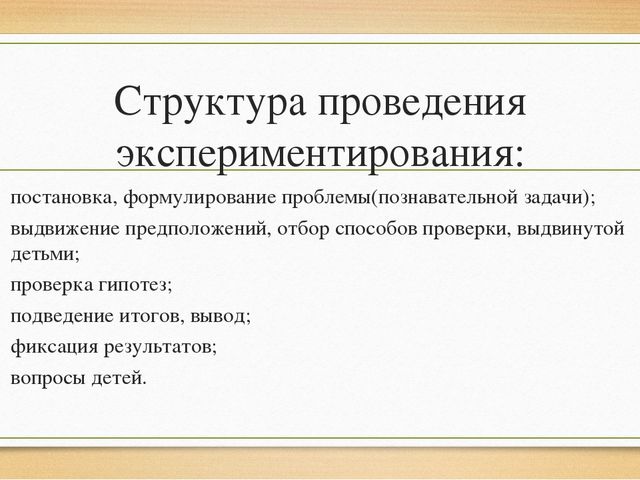 Структура проведения экспериментирования:

постановка, формулирование проблемы(познавательной задачи);

выдвижение предположений, отбор способов проверки, выдвинутой детьми;

проверка гипотез;

подведение итогов, вывод;

фиксация результатов;

вопросы детей.